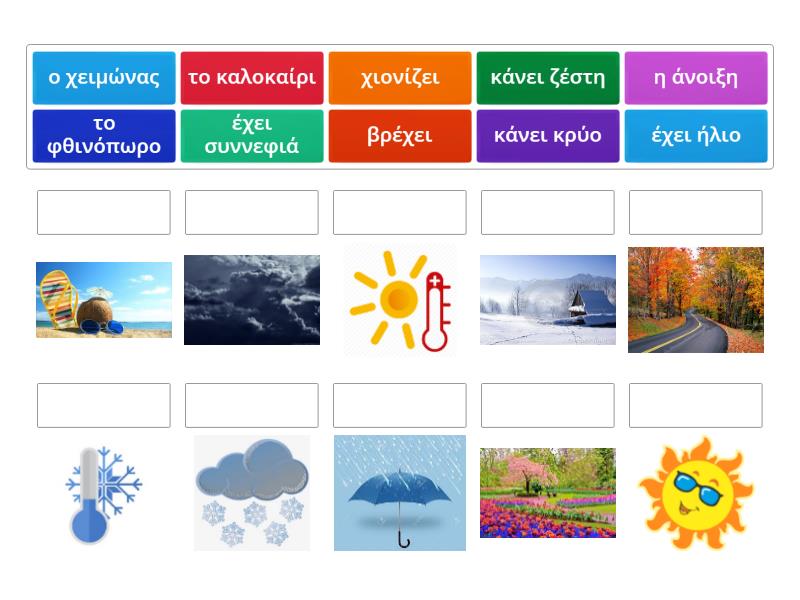 ο χειμώνας
το καλοκαίρι
χιονίζει
κάνει ζέστη
η άνοιξη
το φθινόπωρο
έχει συννεφιά
βρέχει
κάνει κρύο
έχει ήλιο